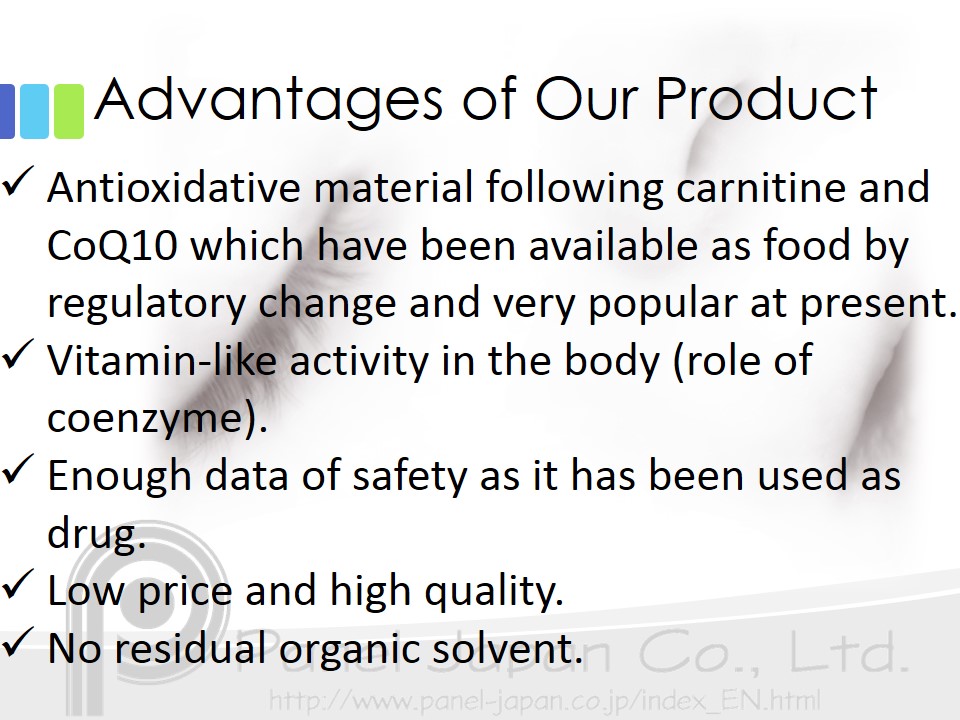 Advantages of Our Product

✓ Antioxidative material following carnitine and CoQ10 which have been available as food by regulatory change and very popular at present.

✓ Vitamin-like activity in the body (role of coenzyme).

✓ Enough data of safety as it has been used as drug.

✓ Low price and high quality.

✓ No residual organic solvent.

Panel Japan Co., Ltd.

http://www.panel-japan.co.jp/index_EN.html